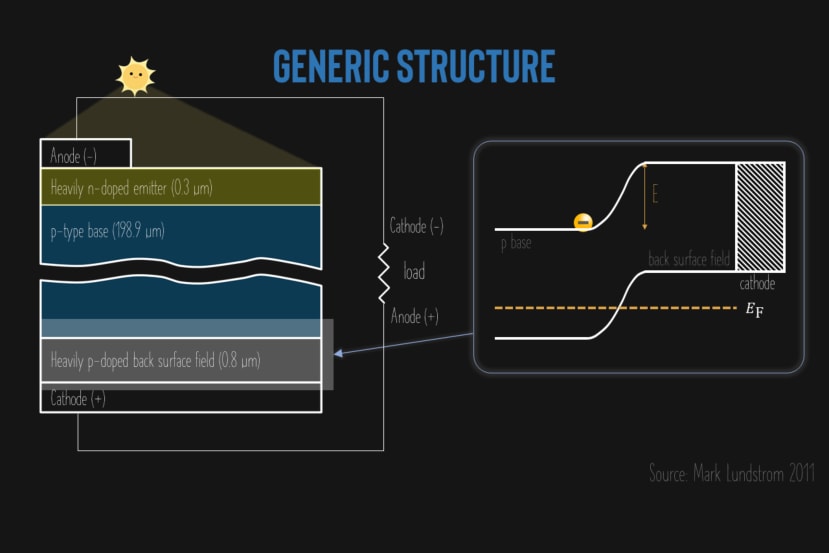 GENERIC STRUCTURE

Anode (-)

Heavily n-doped emitter (0.3 μm)

p-type base (198.9 μm)

Heavily p-doped back surface field (0.8 μm)

Cathode (+)

Cathode (-)

load

Anode (+)

E

p base

back surface field

cathode

$E_F$

Source: Mark Lundstrom 2011